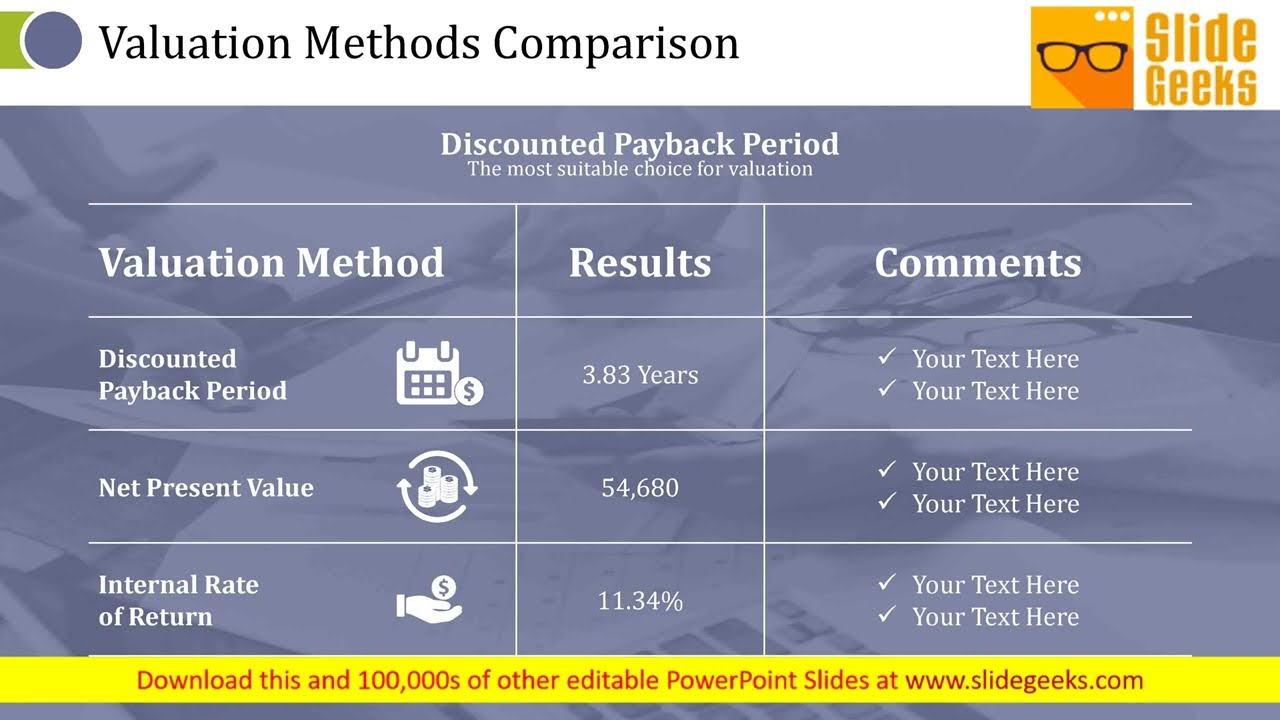 Valuation Methods Comparison

Slide Geeks

Discounted Payback Period
The most suitable choice for valuation

| Valuation Method | Results | Comments |
|---|---|---|
| Discounted Payback Period | 3.83 Years | ✓ Your Text Here ✓ Your Text Here |
| Net Present Value | 54,680 | ✓ Your Text Here ✓ Your Text Here |
| Internal Rate of Return | 11.34% | ✓ Your Text Here ✓ Your Text Here |

Download this and 100,000s of other editable PowerPoint Slides at www.slidegeeks.com